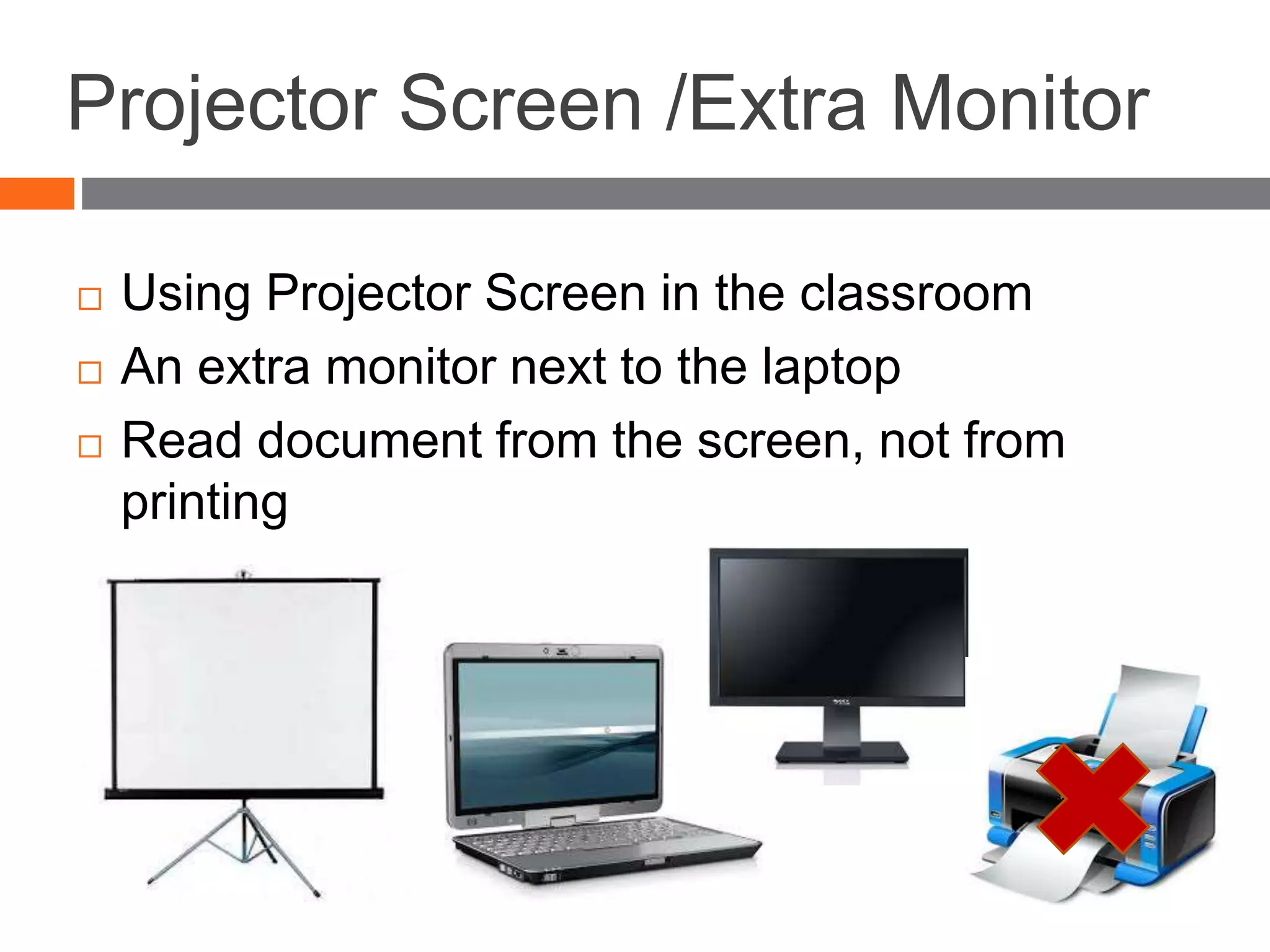 Projector Screen /Extra Monitor

□ Using Projector Screen in the classroom
□ An extra monitor next to the laptop
□ Read document from the screen, not from printing